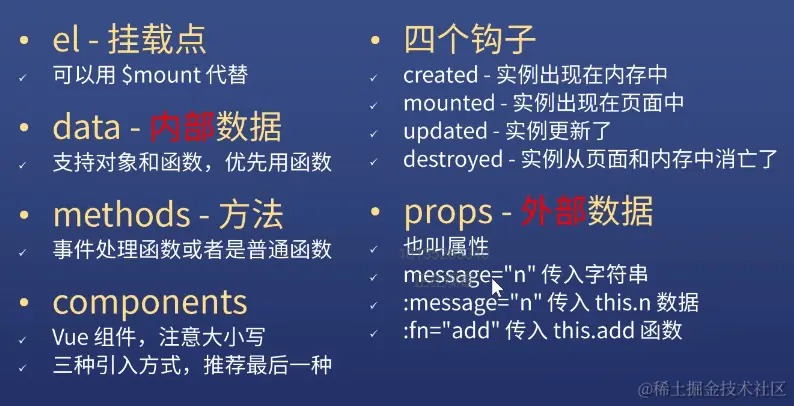 • el - 挂载点
✓ 可以用 $mount 代替

• data - 内部数据
✓ 支持对象和函数，优先用函数

• methods - 方法
✓ 事件处理函数或者是普通函数

• components
✓ Vue 组件，注意大小写
✓ 三种引入方式，推荐最后一种

• 四个钩子
✓ created - 实例出现在内存中
✓ mounted - 实例出现在页面中
✓ updated - 实例更新了
✓ destroyed - 实例从页面和内存中消亡了

• props - 外部数据
✓ 也叫属性
✓ message="n" 传入字符串
✓ :message="n" 传入 this.n 数据
✓ :fn="add" 传入 this.add 函数

@稀土掘金技术社区